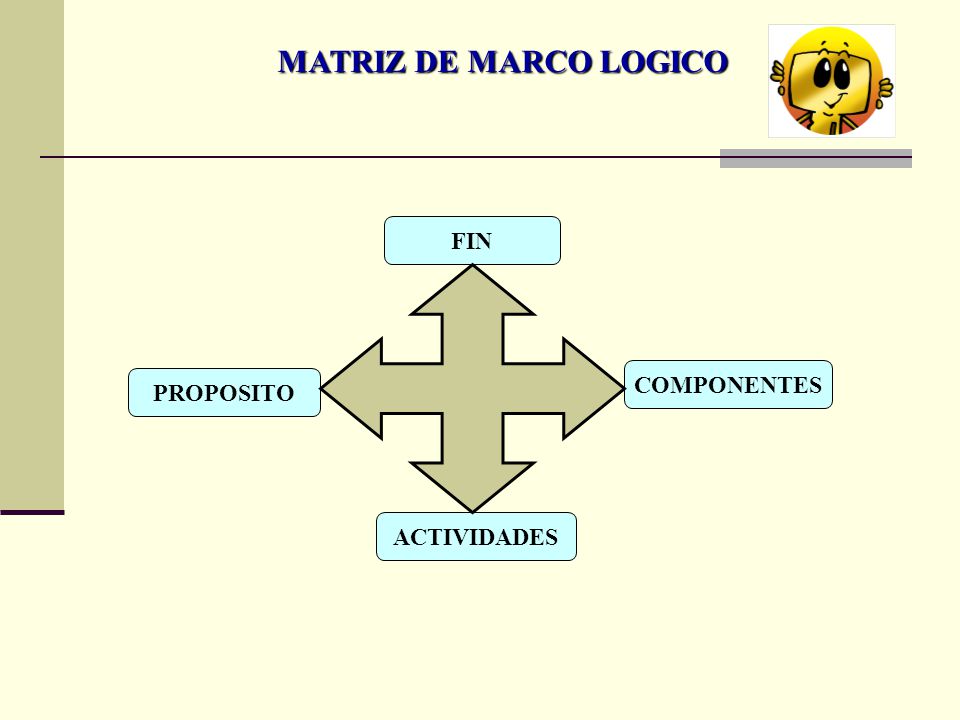 MATRIZ DE MARCO LOGICO

FIN

PROPOSITO

COMPONENTES

ACTIVIDADES